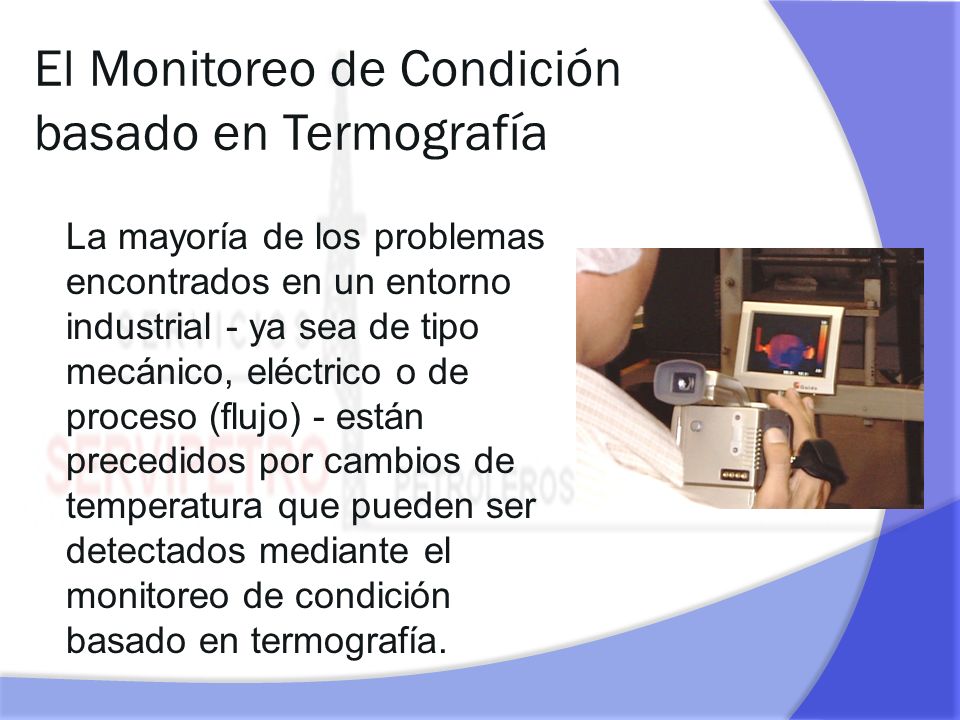 El Monitoreo de Condición basado en Termografía

La mayoría de los problemas encontrados en un entorno industrial - ya sea de tipo mecánico, eléctrico o de proceso (flujo) - están precedidos por cambios de temperatura que pueden ser detectados mediante el monitoreo de condición basado en termografía.

SERVICIOS SERVIPETRO PETROLEROS

Guide